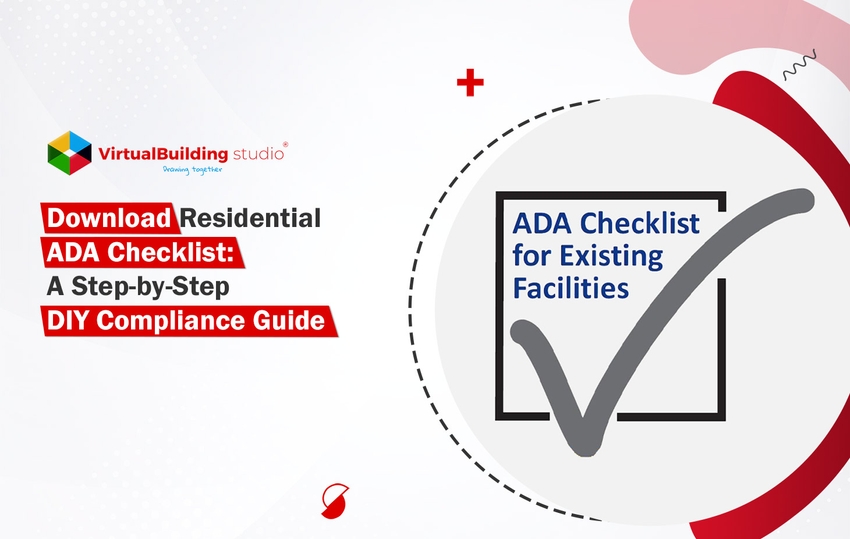 VirtualBuilding studio®
Drawing together

Download Residential ADA Checklist: A Step-by-Step DIY Compliance Guide

ADA Checklist for Existing Facilities